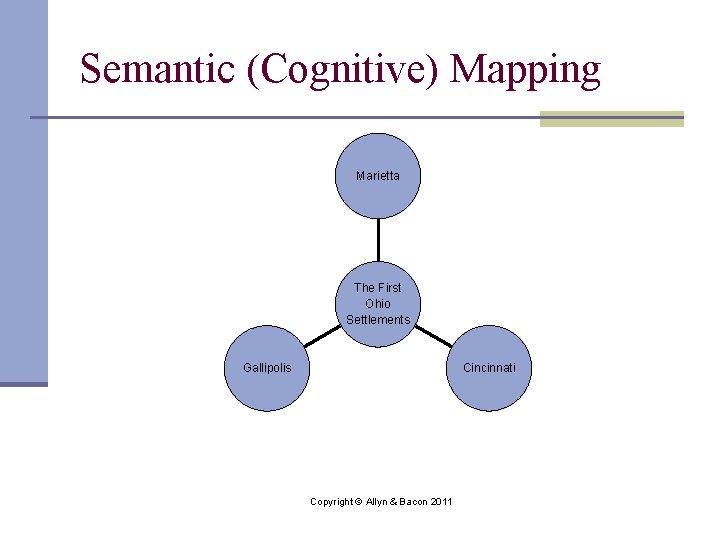 Semantic (Cognitive) Mapping

Marietta

The First Ohio Settlements

Gallipolis

Cincinnati

Copyright © Allyn & Bacon 2011